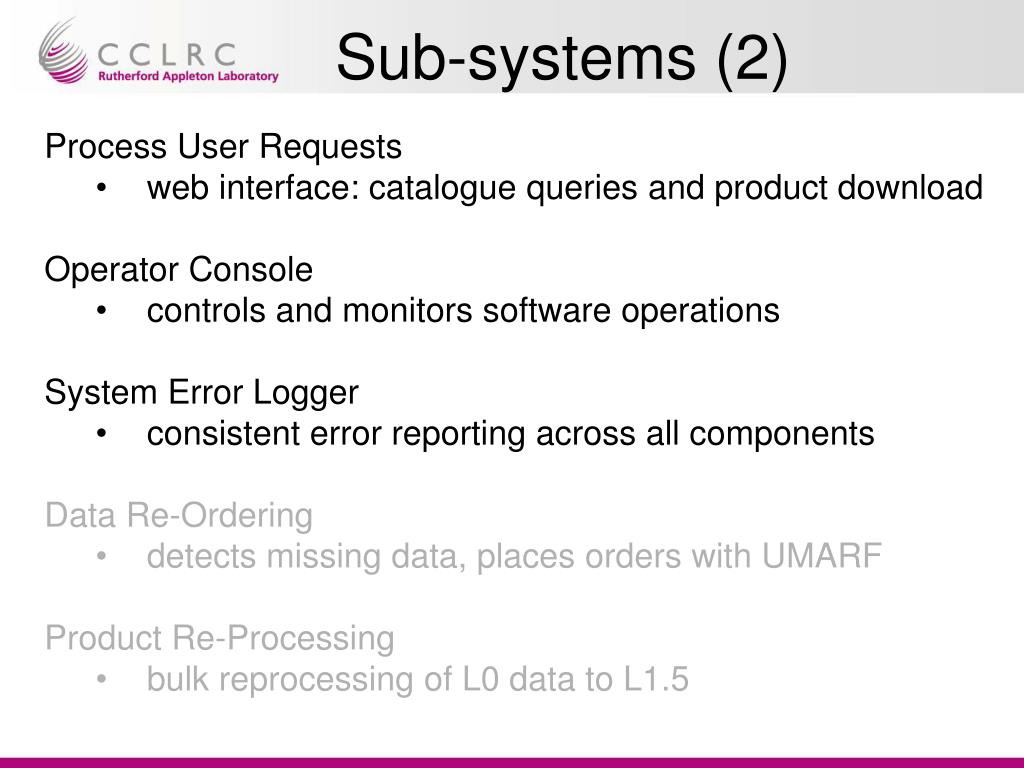 CCLRC
Rutherford Appleton Laboratory

Sub-systems (2)

Process User Requests
• web interface: catalogue queries and product download

Operator Console
• controls and monitors software operations

System Error Logger
• consistent error reporting across all components

Data Re-Ordering
• detects missing data, places orders with UMARF

Product Re-Processing
• bulk reprocessing of L0 data to L1.5